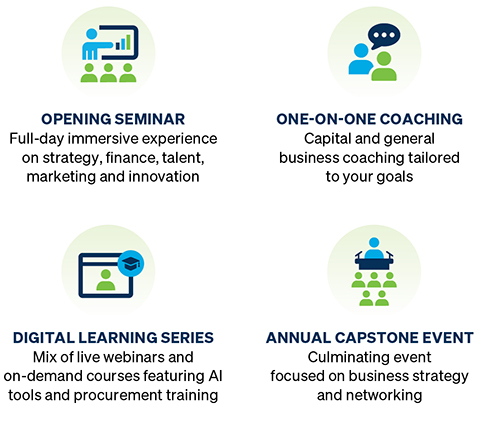 OPENING SEMINAR
Full-day immersive experience on strategy, finance, talent, marketing and innovation

ONE-ON-ONE COACHING
Capital and general business coaching tailored to your goals

DIGITAL LEARNING SERIES
Mix of live webinars and on-demand courses featuring AI tools and procurement training

ANNUAL CAPSTONE EVENT
Culminating event focused on business strategy and networking